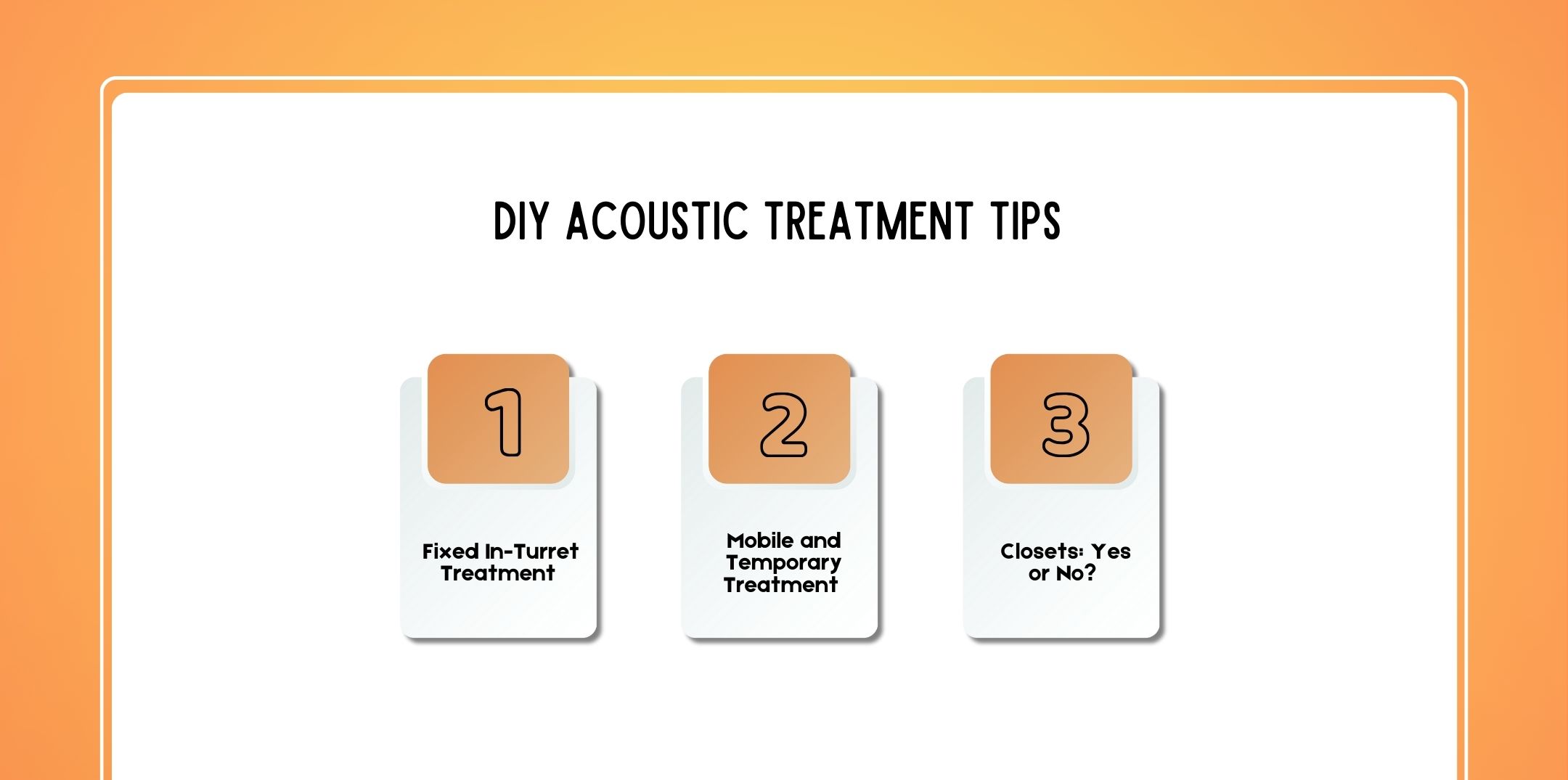 DIY ACOUSTIC TREATMENT TIPS

1

Fixed In-Turret Treatment

2

Mobile and Temporary Treatment

3

Closets: Yes or No?